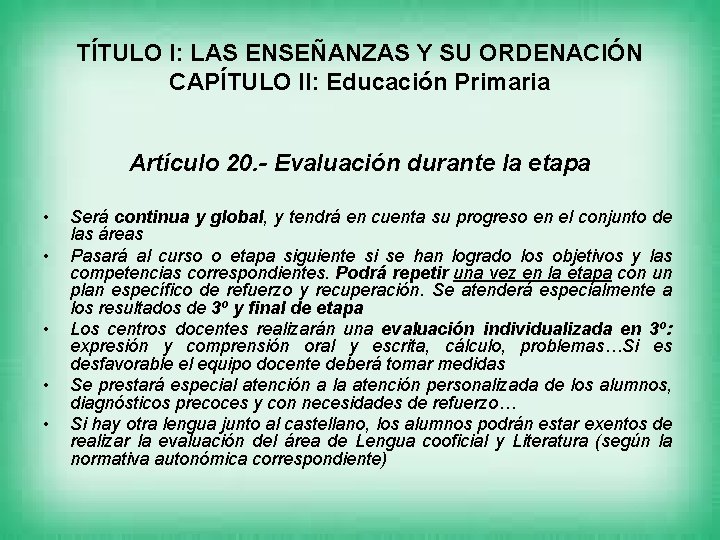 TÍTULO I: LAS ENSEÑANZAS Y SU ORDENACIÓN
CAPÍTULO II: Educación Primaria

Artículo 20.- Evaluación durante la etapa

• Será continua y global, y tendrá en cuenta su progreso en el conjunto de las áreas
• Pasará al curso o etapa siguiente si se han logrado los objetivos y las competencias correspondientes. Podrá repetir una vez en la etapa con un plan específico de refuerzo y recuperación. Se atenderá especialmente a los resultados de 3º y final de etapa
• Los centros docentes realizarán una evaluación individualizada en 3º: expresión y comprensión oral y escrita, cálculo, problemas…Si es desfavorable el equipo docente deberá tomar medidas
• Se prestará especial atención a la atención personalizada de los alumnos, diagnósticos precoces y con necesidades de refuerzo…
• Si hay otra lengua junto al castellano, los alumnos podrán estar exentos de realizar la evaluación del área de Lengua cooficial y Literatura (según la normativa autonómica correspondiente)